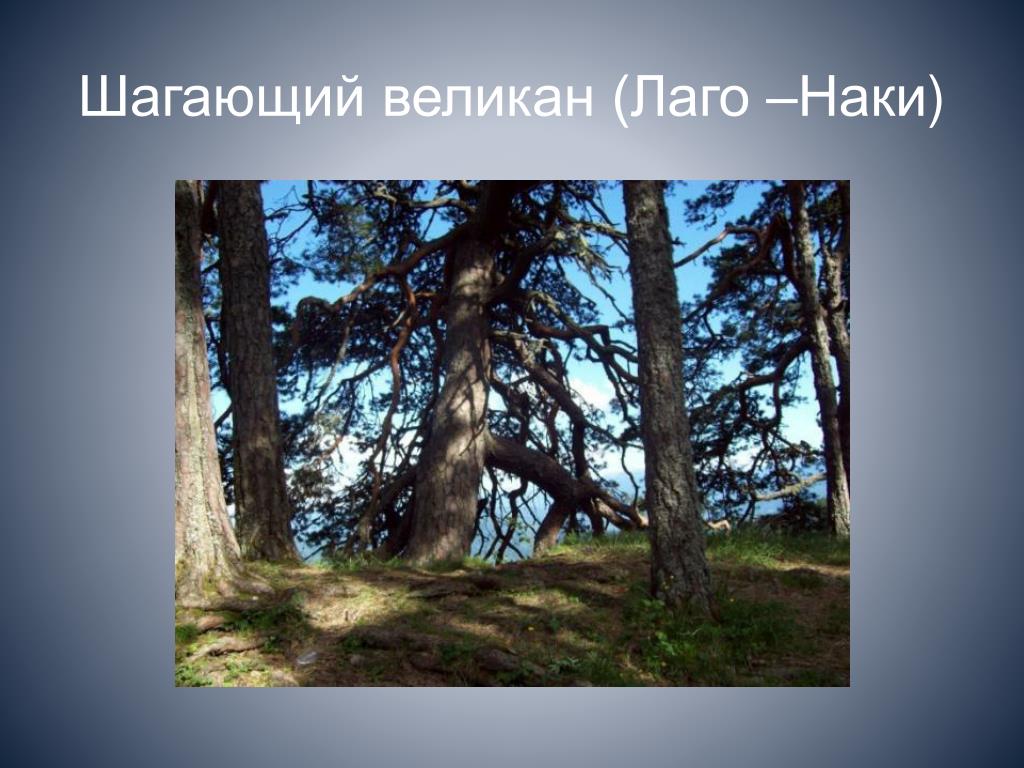 Шагающий великан (Лаго –Наки)